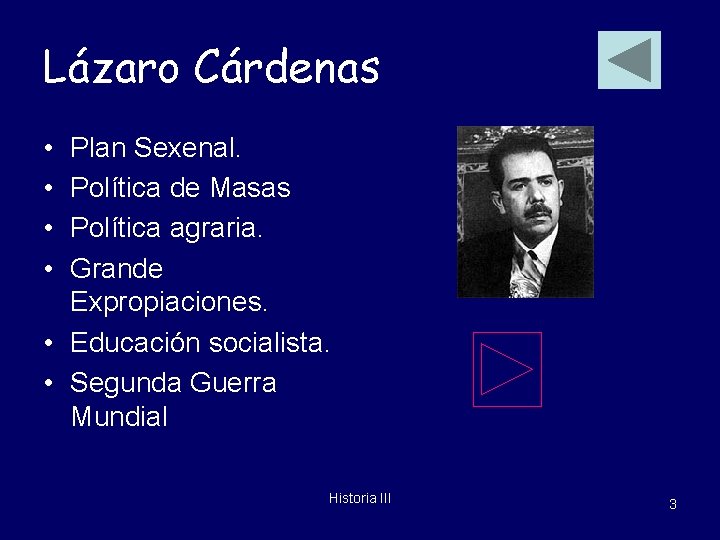 Lázaro Cárdenas

• Plan Sexenal.
• Política de Masas
• Política agraria.
• Grande Expropiaciones.
• Educación socialista.
• Segunda Guerra Mundial

Historia III

3